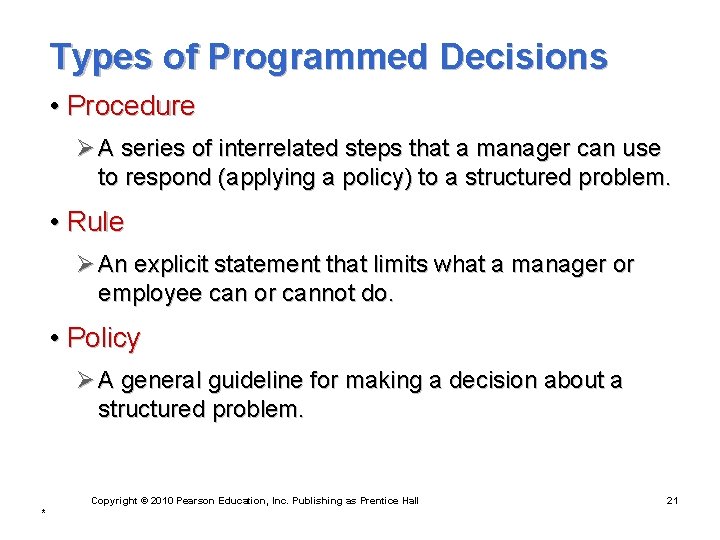 Types of Programmed Decisions

• Procedure

➢ A series of interrelated steps that a manager can use to respond (applying a policy) to a structured problem.

• Rule

➢ An explicit statement that limits what a manager or employee can or cannot do.

• Policy

➢ A general guideline for making a decision about a structured problem.

Copyright © 2010 Pearson Education, Inc. Publishing as Prentice Hall

21

*